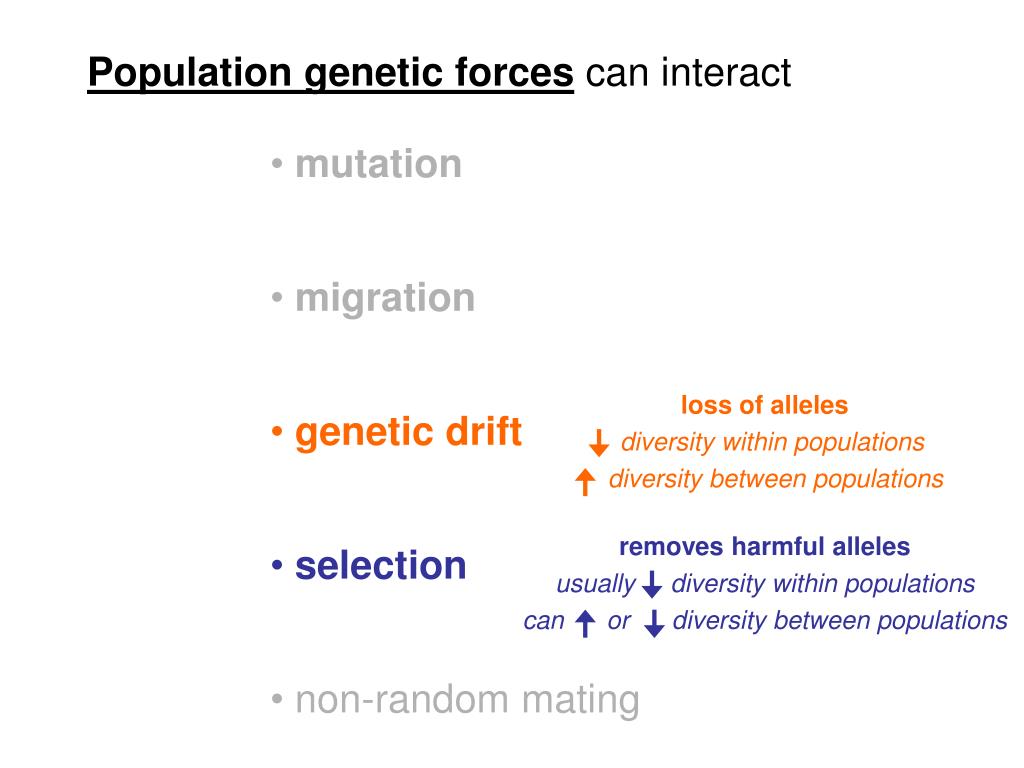 Population genetic forces can interact

• mutation

• migration

• genetic drift

loss of alleles
↓ diversity within populations
↑ diversity between populations

• selection

removes harmful alleles
usually ↓ diversity within populations
can ↑ or ↓ diversity between populations

• non-random mating